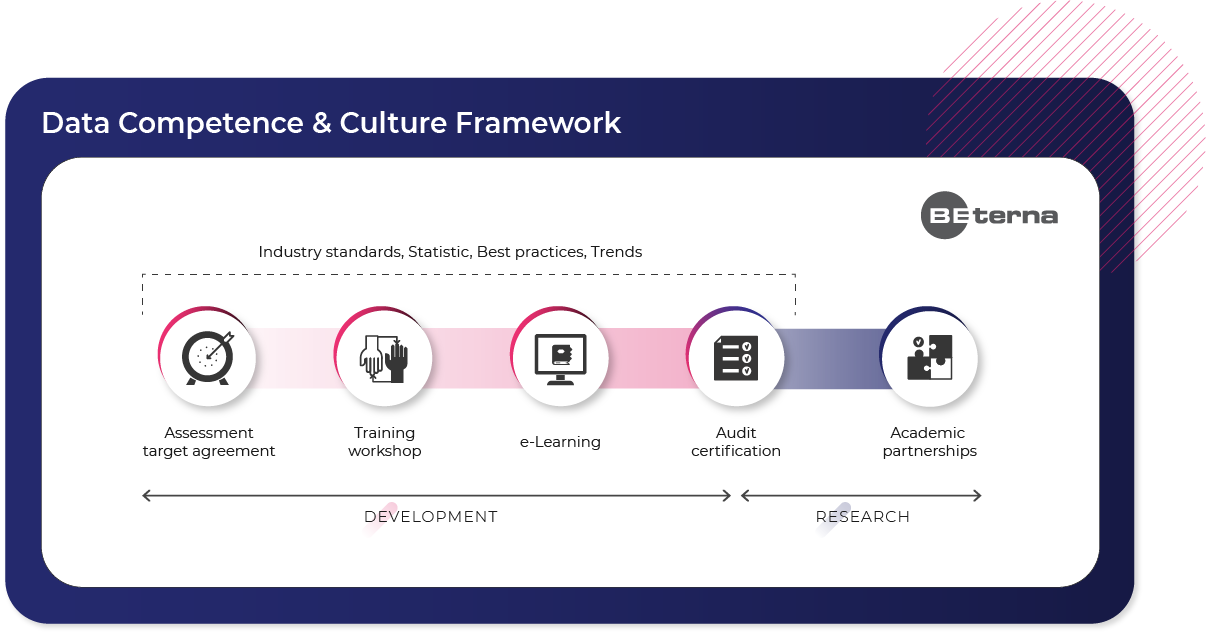 Data Competence & Culture Framework

BEterna

Industry standards, Statistic, Best practices, Trends

Assessment target agreement

Training workshop

e-Learning

Audit certification

Academic partnerships

DEVELOPMENT

RESEARCH